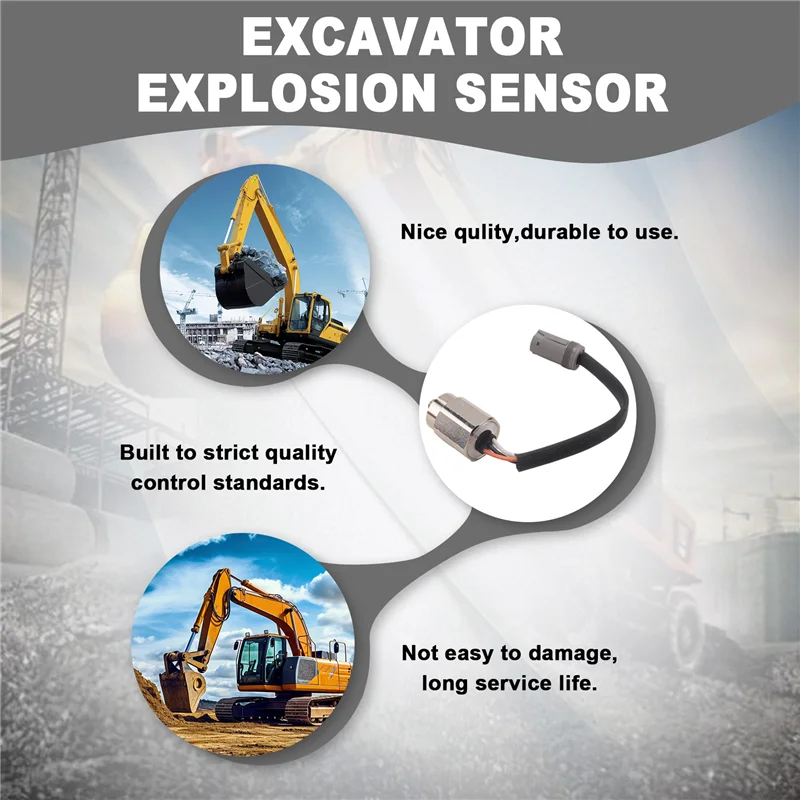 EXCAVATOR EXPLOSION SENSOR

Nice qulity,durable to use.

Built to strict quality control standards.

Not easy to damage, long service life.